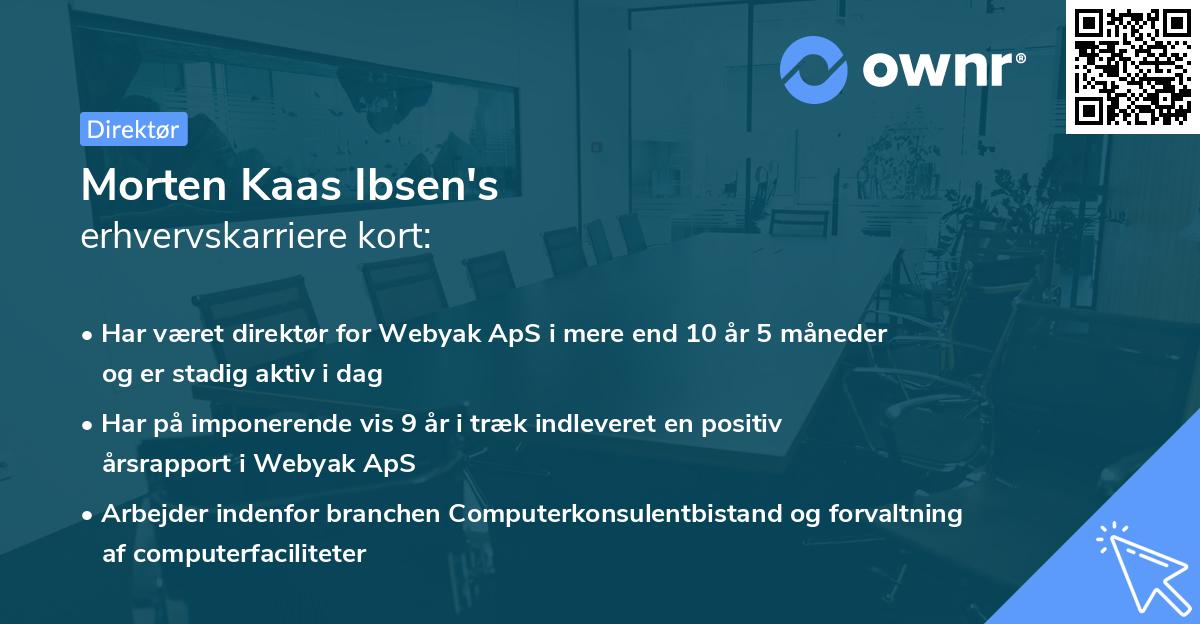 ownr®

Direktør

Morten Kaas Ibsen's
erhvervskarriere kort:

• Har været direktør for Webyak ApS i mere end 10 år 5 måneder og er stadig aktiv i dag

• Har på imponerende vis 9 år i træk indleveret en positiv årsrapport i Webyak ApS

• Arbejder indenfor branchen Computerkonsulentbistand og forvaltning af computerfaciliteter